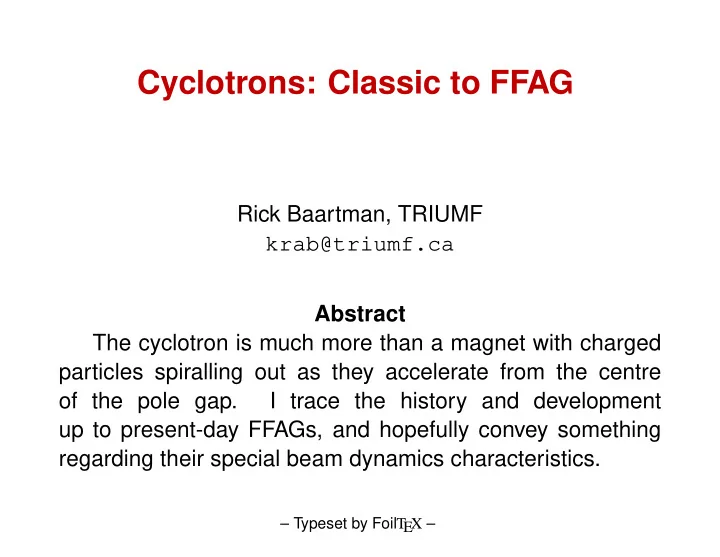 Cyclotrons: Classic to FFAG

Rick Baartman, TRIUMF
krab@triumf.ca

Abstract

The cyclotron is much more than a magnet with charged particles spiralling out as they accelerate from the centre of the pole gap. I trace the history and development up to present-day FFAGs, and hopefully convey something regarding their special beam dynamics characteristics.

– Typeset by FoilTEX –